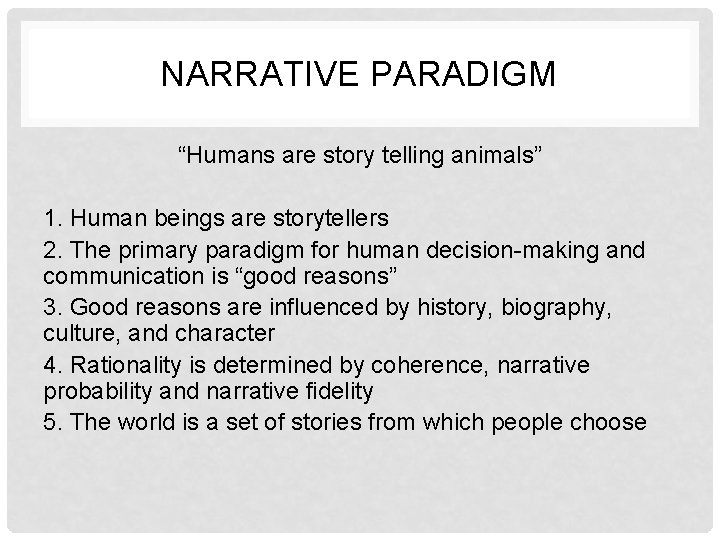 NARRATIVE PARADIGM

“Humans are story telling animals”

1. Human beings are storytellers

2. The primary paradigm for human decision-making and communication is “good reasons”

3. Good reasons are influenced by history, biography, culture, and character

4. Rationality is determined by coherence, narrative probability and narrative fidelity

5. The world is a set of stories from which people choose